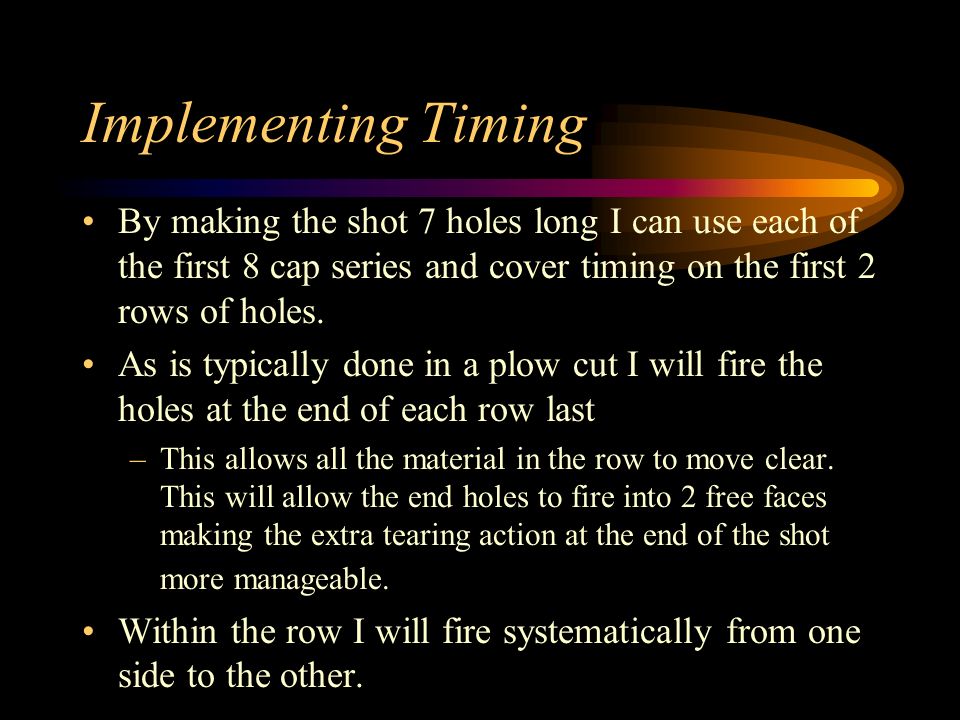 Implementing Timing

• By making the shot 7 holes long I can use each of the first 8 cap series and cover timing on the first 2 rows of holes.

• As is typically done in a plow cut I will fire the holes at the end of each row last

– This allows all the material in the row to move clear. This will allow the end holes to fire into 2 free faces making the extra tearing action at the end of the shot more manageable.

• Within the row I will fire systematically from one side to the other.